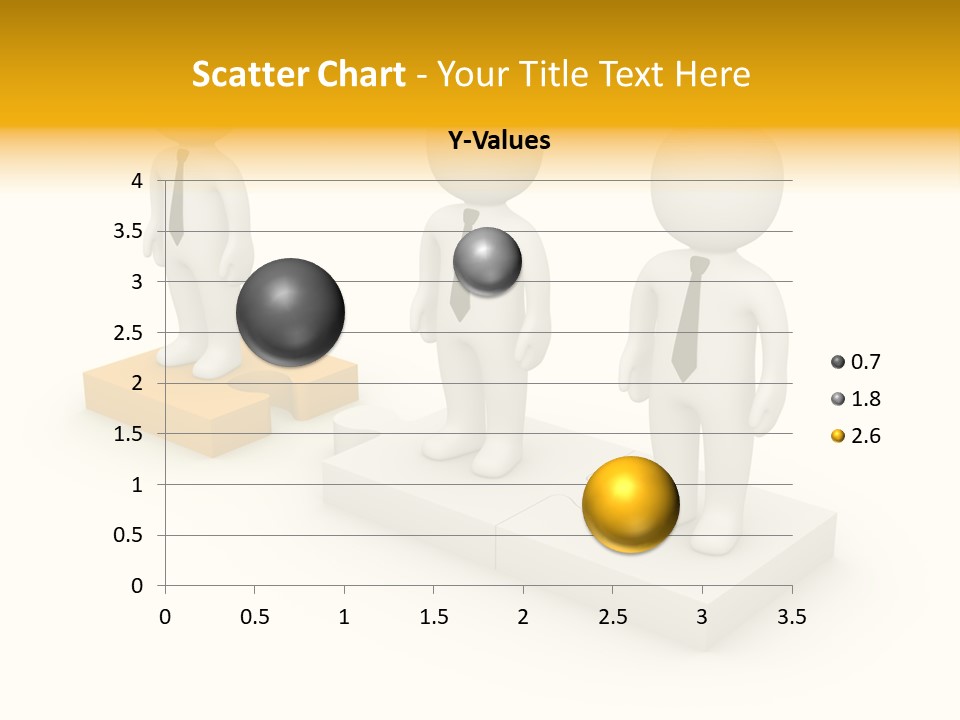 Scatter Chart - Your Title Text Here

Y-Values

4
3.5
3
2.5
2
1.5
1
0.5
0

0 0.5 1 1.5 2 2.5 3 3.5

0.7
1.8
2.6